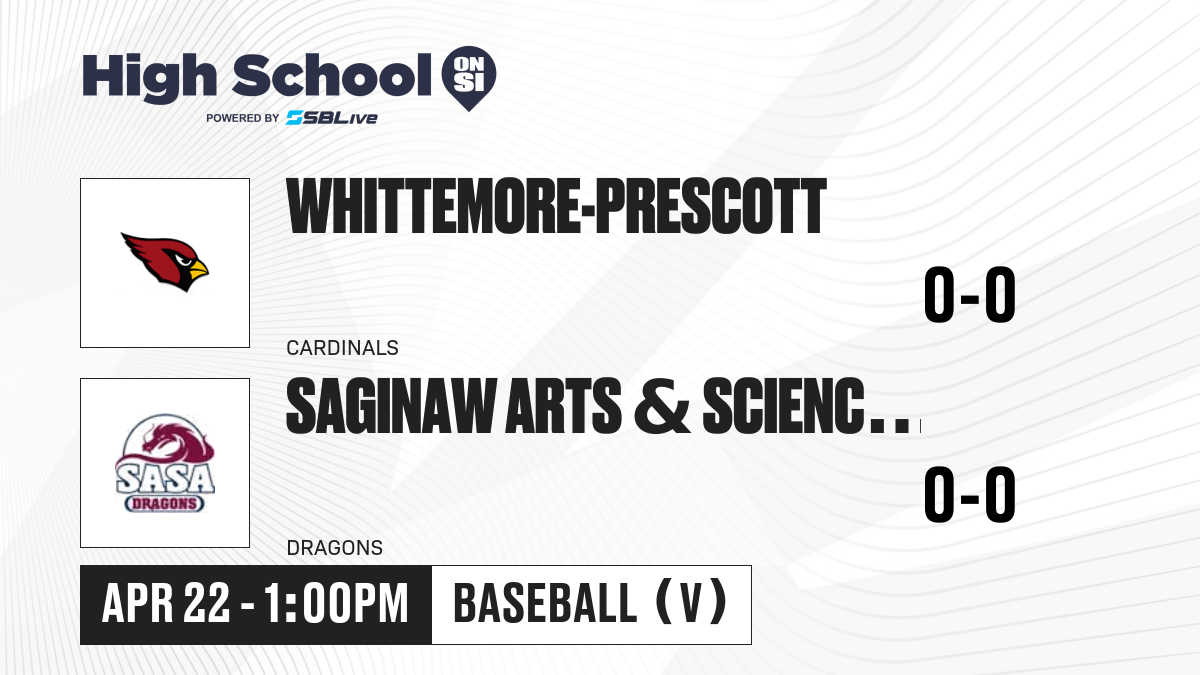 High School ON SI
POWERED BY SBLive

WHITTEMORE-PRESCOTT
0-0
CARDINALS

SASA DRAGONS
SAGINAW ARTS & SCIENC..
0-0
DRAGONS

APR 22 - 1:00PM
BASEBALL (V)